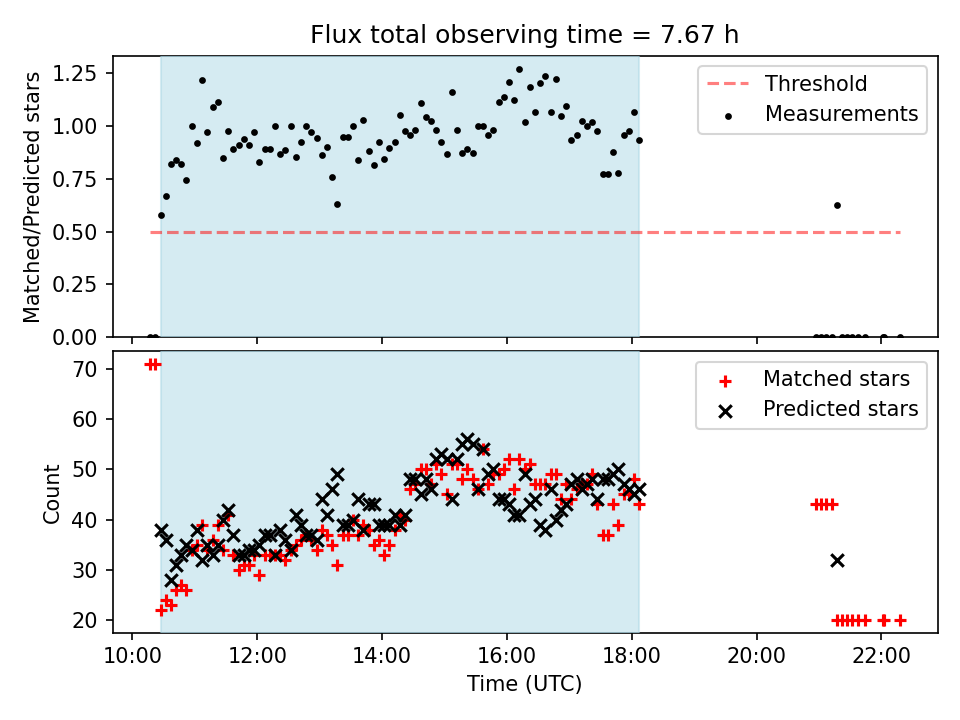 Flux total observing time = 7.67 h

Matched/Predicted stars

1.25
1.00
0.75
0.50
0.25
0.00

Threshold
Measurements

Count

70
60
50
40
30
20

Matched stars
Predicted stars

10:00 12:00 14:00 16:00 18:00 20:00 22:00

Time (UTC)